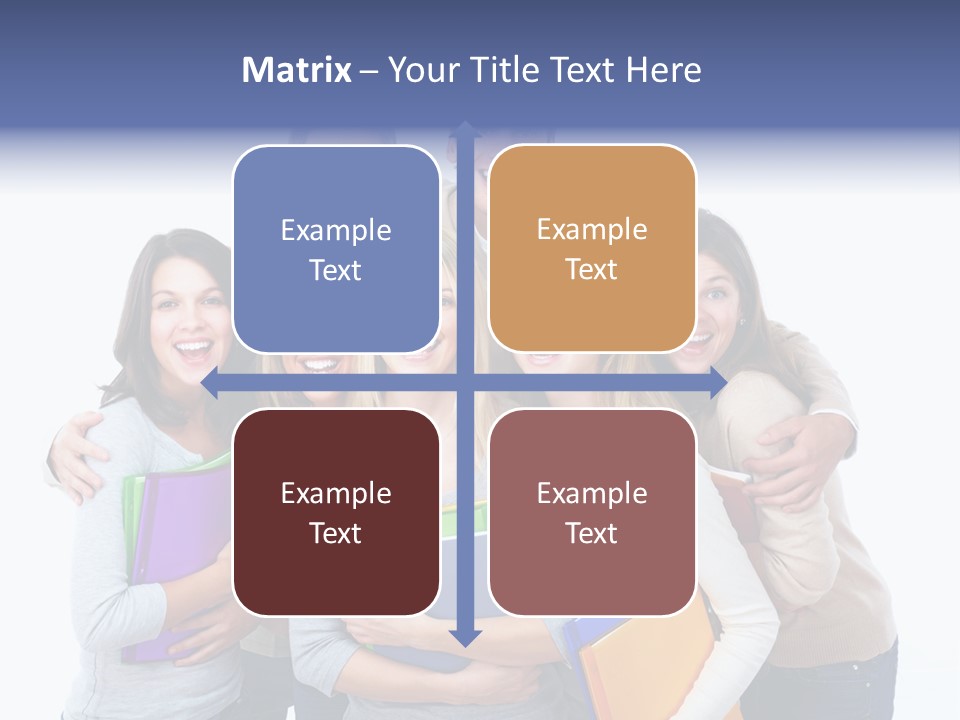 Matrix – Your Title Text Here

Example Text

Example Text

Example Text

Example Text